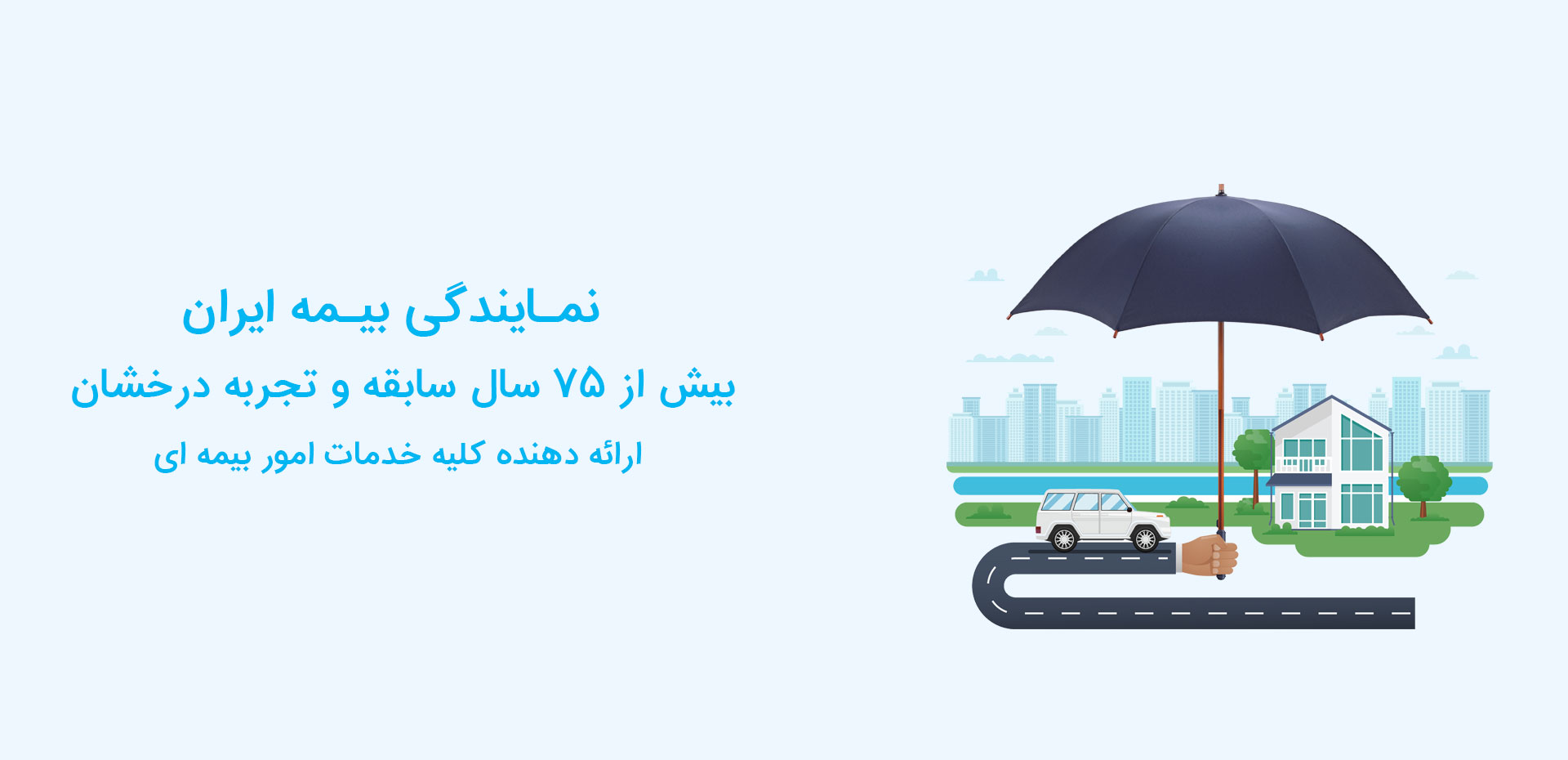 نمایندگی بیمه ایران

بیش از ۷۵ سال سابقه و تجربه درخشان

ارائه دهنده کلیه خدمات امور بیمه ای